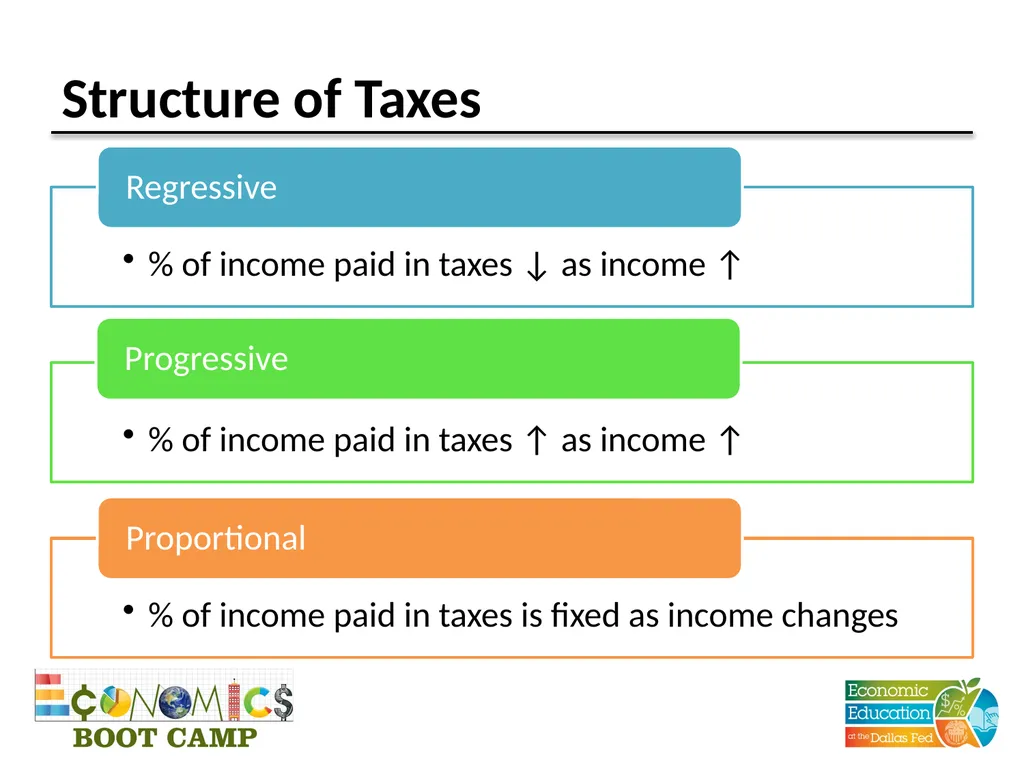 Structure of Taxes

Regressive

• % of income paid in taxes ↓ as income ↑

Progressive

• % of income paid in taxes ↑ as income ↑

Proportional

• % of income paid in taxes is fixed as income changes

ECONOMICS
BOOT CAMP

Economic Education at the Dallas Fed